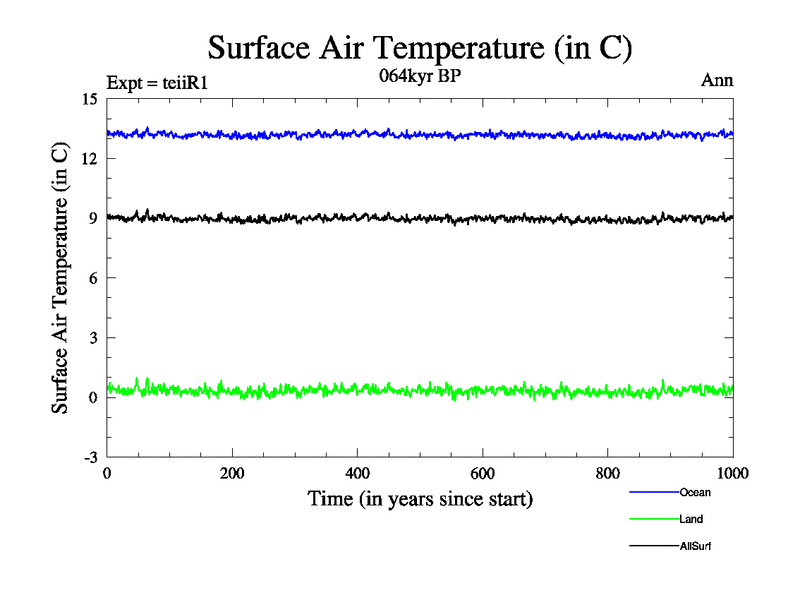 Surface Air Temperature (in C)

Expt = teiiR1

064kyr BP

Ann

Surface Air Temperature (in C)

15
12
9
6
3
0
-3

0
200
400
600
800
1000

Time (in years since start)

Ocean
Land
AllSurf